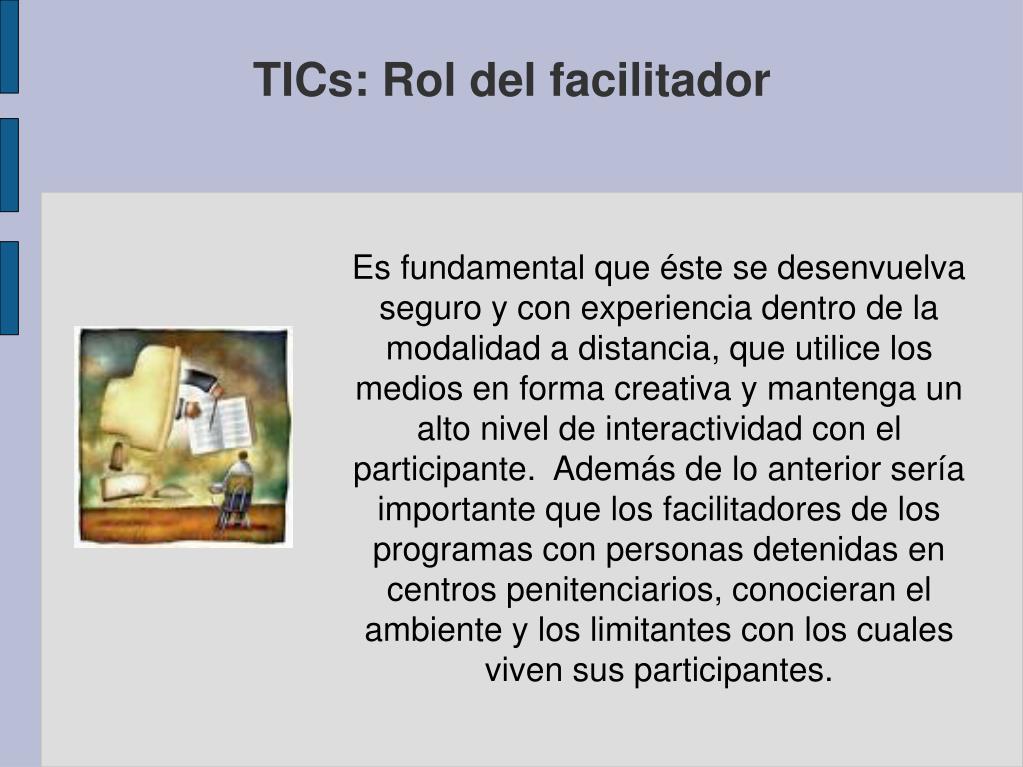 TICs: Rol del facilitador

Es fundamental que éste se desenvuelva seguro y con experiencia dentro de la modalidad a distancia, que utilice los medios en forma creativa y mantenga un alto nivel de interactividad con el participante.  Además de lo anterior sería importante que los facilitadores de los programas con personas detenidas en centros penitenciarios, conocieran el ambiente y los limitantes con los cuales viven sus participantes.